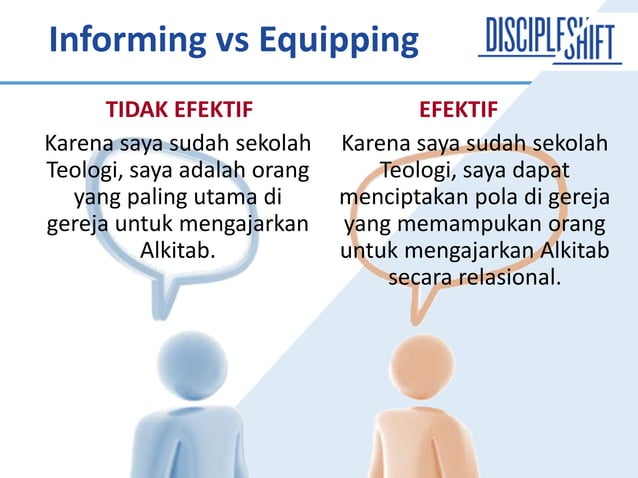 Informing vs Equipping

DISCIPLESHIFT

TIDAK EFEKTIF

Karena saya sudah sekolah Teologi, saya adalah orang yang paling utama di gereja untuk mengajarkan Alkitab.

EFEKTIF

Karena saya sudah sekolah Teologi, saya dapat menciptakan pola di gereja yang memampukan orang untuk mengajarkan Alkitab secara relasional.